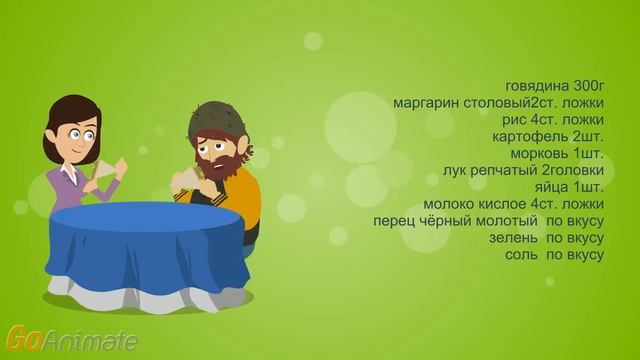 говядина 300г
маргарин столовый2ст. ложки
рис 4ст. ложки
картофель 2шт.
морковь 1шт.
лук репчатый 2головки
яйца 1шт.
молоко кислое 4ст. ложки
перец чёрный молотый по вкусу
зелень по вкусу
соль по вкусу

GoAnimate